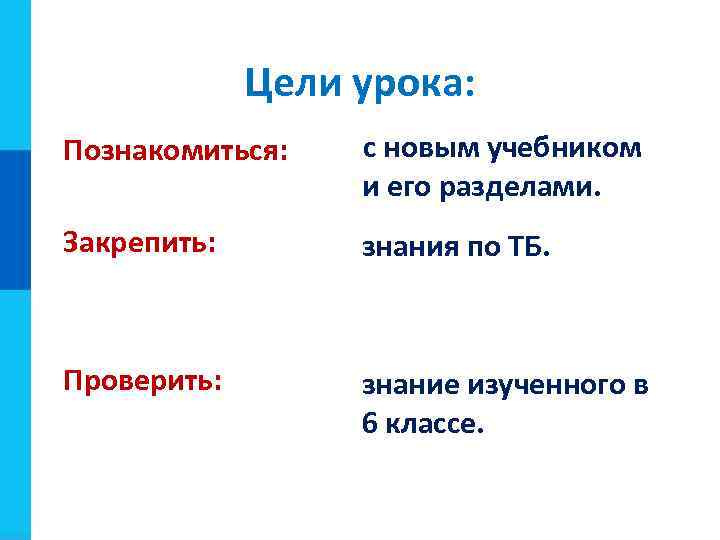 Цели урока:

Познакомиться: с новым учебником и его разделами.

Закрепить: знания по ТБ.

Проверить: знание изученного в 6 классе.